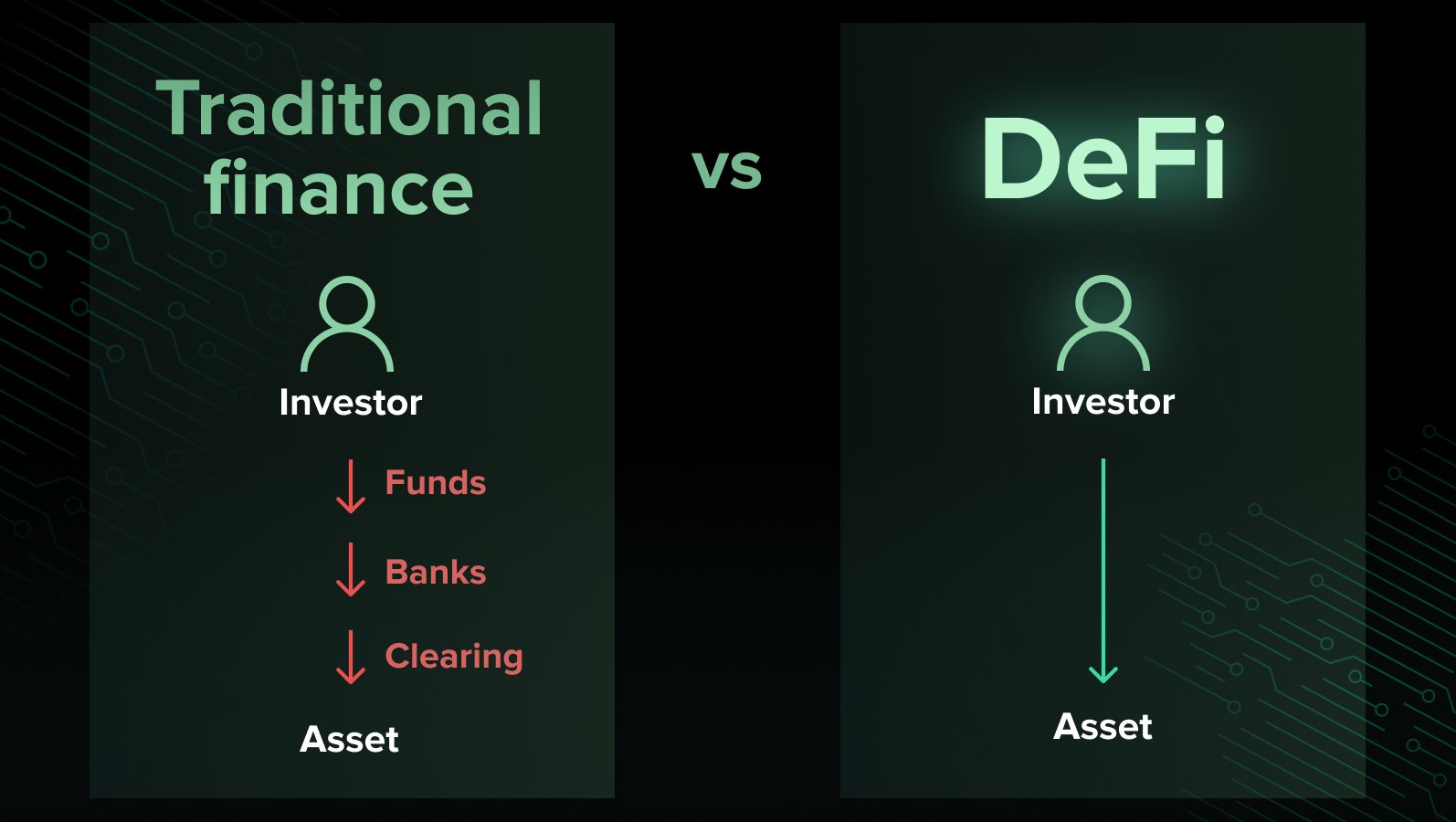 Traditional finance

Investor

Funds

Banks

Clearing

Asset

vs

DeFi

Investor

Asset